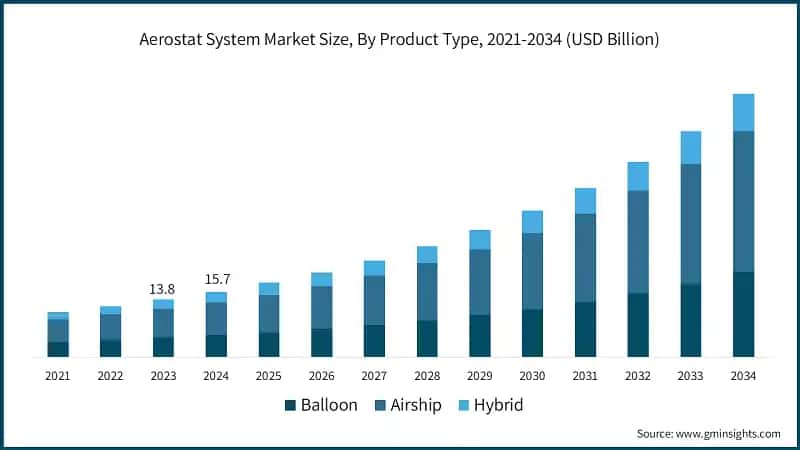 Aerostat System Market Size, By Product Type, 2021-2034 (USD Billion)

13.8

15.7

2021 2022 2023 2024 2025 2026 2027 2028 2029 2030 2031 2032 2033 2034

Balloon Airship Hybrid

Source: www.gminsights.com